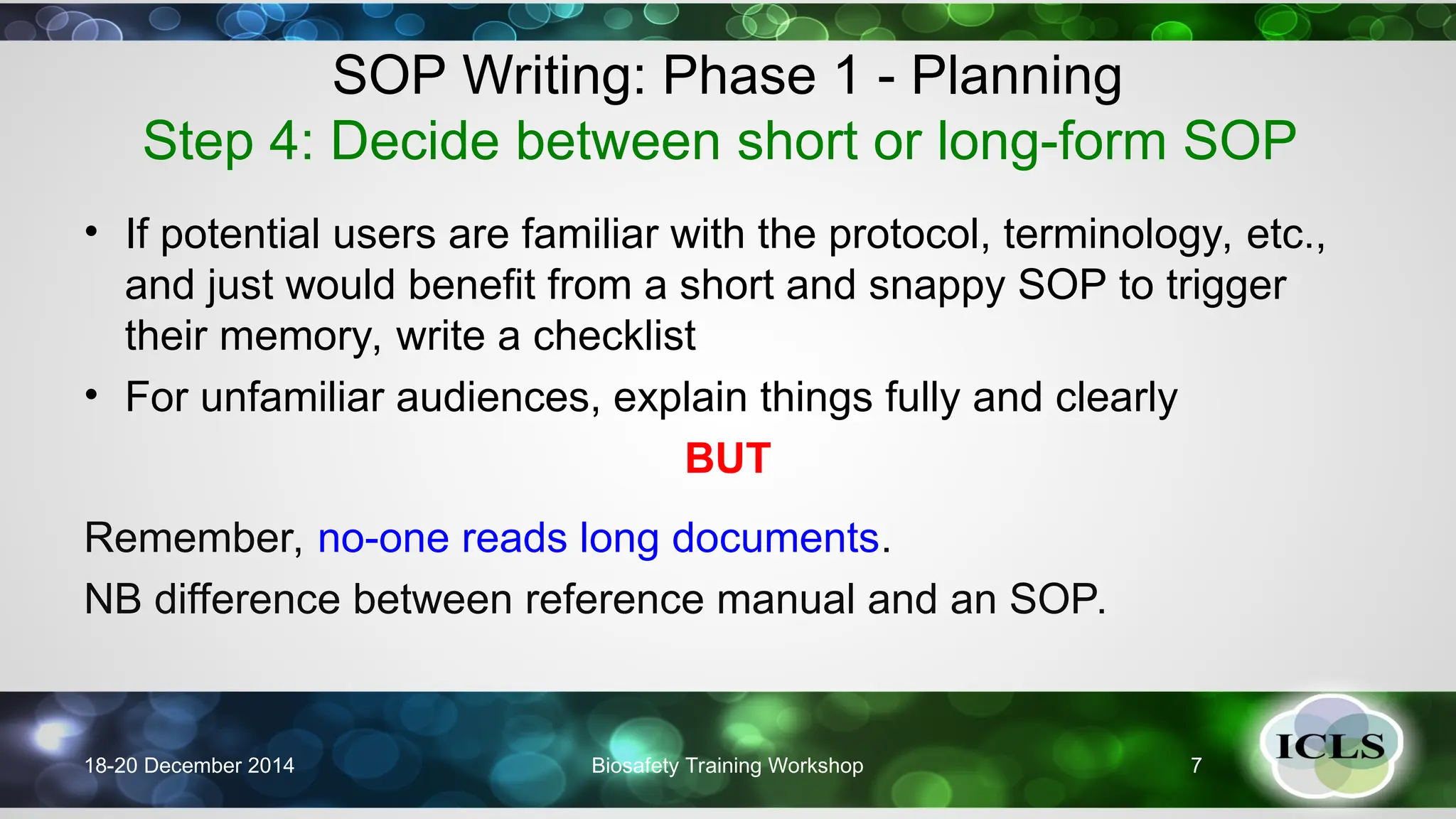 SOP Writing: Phase 1 - Planning
Step 4: Decide between short or long-form SOP

• If potential users are familiar with the protocol, terminology, etc., and just would benefit from a short and snappy SOP to trigger their memory, write a checklist
• For unfamiliar audiences, explain things fully and clearly

BUT

Remember, no-one reads long documents.

NB difference between reference manual and an SOP.

18-20 December 2014
Biosafety Training Workshop
7
ICLS